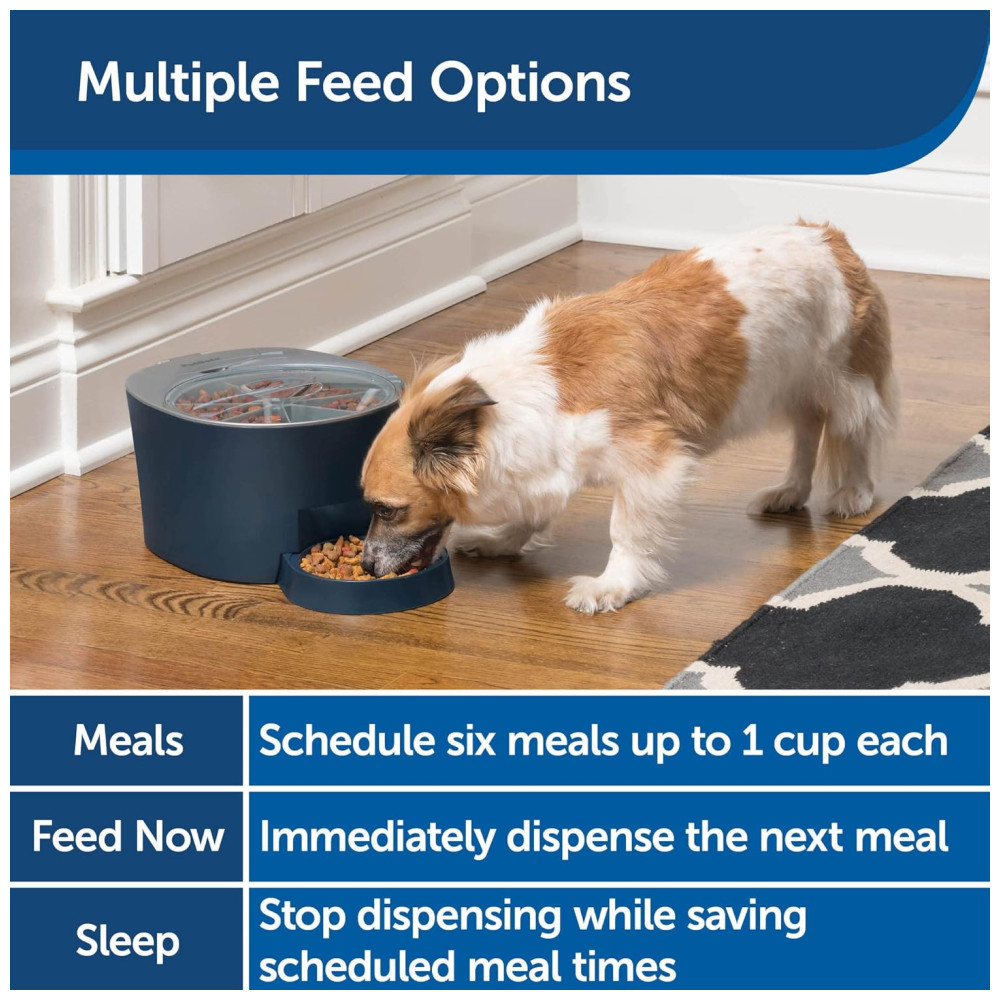 Multiple Feed Options

| Meals | Schedule six meals up to 1 cup each |
|---|---|
| Feed Now | Immediately dispense the next meal |
| Sleep | Stop dispensing while saving scheduled meal times |